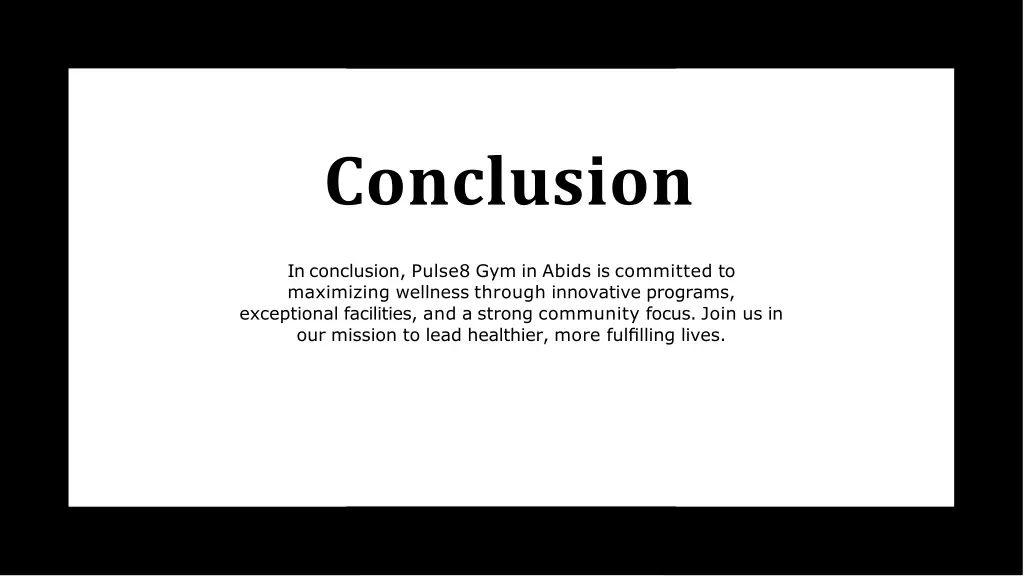 Conclusion

In conclusion, Pulse8 Gym in Abids is committed to maximizing wellness through innovative programs, exceptional facilities, and a strong community focus. Join us in our mission to lead healthier, more fulfilling lives.